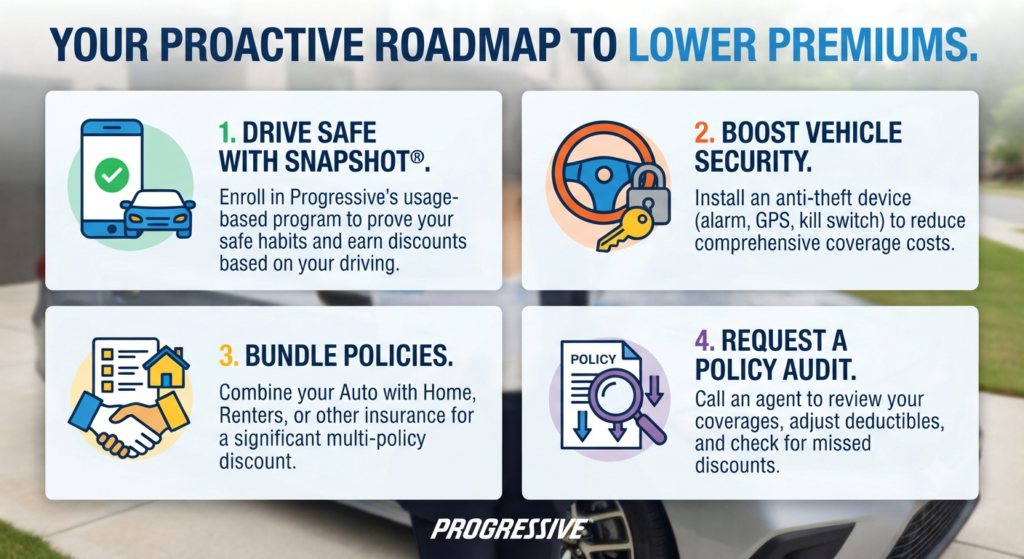 YOUR PROACTIVE ROADMAP TO LOWER PREMIUMS.

1. DRIVE SAFE WITH SNAPSHOT®.

Enroll in Progressive's usage-based program to prove your safe habits and earn discounts based on your driving.

2. BOOST VEHICLE SECURITY.

Install an anti-theft device (alarm, GPS, kill switch) to reduce comprehensive coverage costs.

3. BUNDLE POLICIES.

Combine your Auto with Home, Renters, or other insurance for a significant multi-policy discount.

POLICY

4. REQUEST A POLICY AUDIT.

Call an agent to review your coverages, adjust deductibles, and check for missed discounts.

PROGRESSIVE